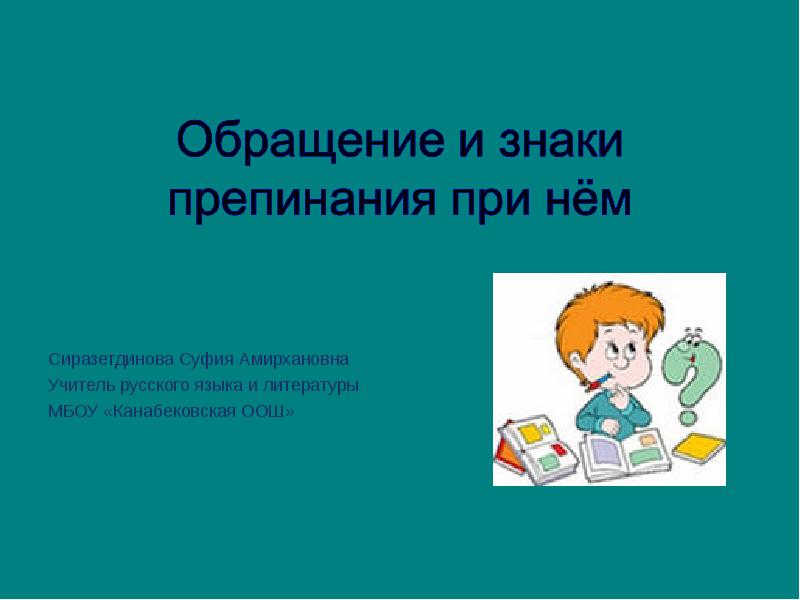 Обращение и знаки препинания при нём

Сиразетдинова Суфия Амирхановна
Учитель русского языка и литературы
МБОУ «Канабековская ООШ»